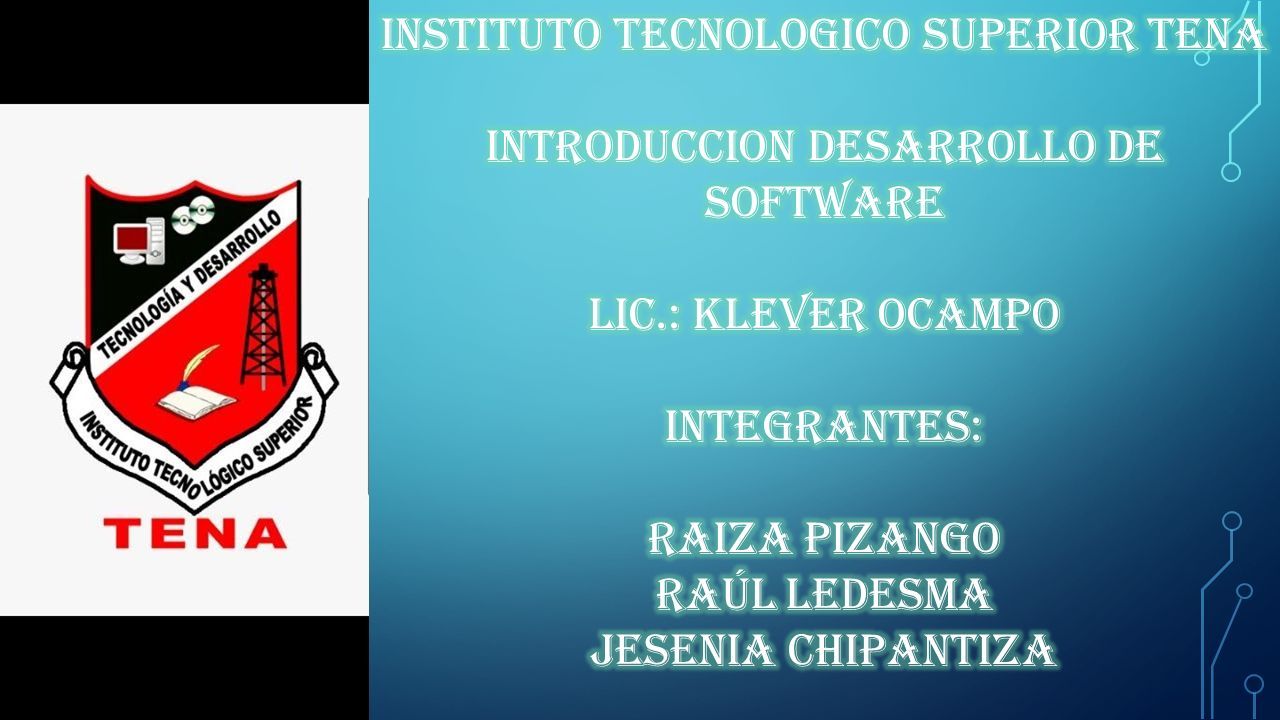 TECNOLOGÍA Y DESARROLLO
INSTITUTO TECNOLÓGICO SUPERIOR
TENA

INSTITUTO TECNOLOGICO SUPERIOR TENA

INTRODUCCION DESARROLLO DE SOFTWARE

LIC.: KLEVER OCAMPO

INTEGRANTES:

RAIZA PIZANGO
RAÚL LEDESMA
JESENIA CHIPANTIZA